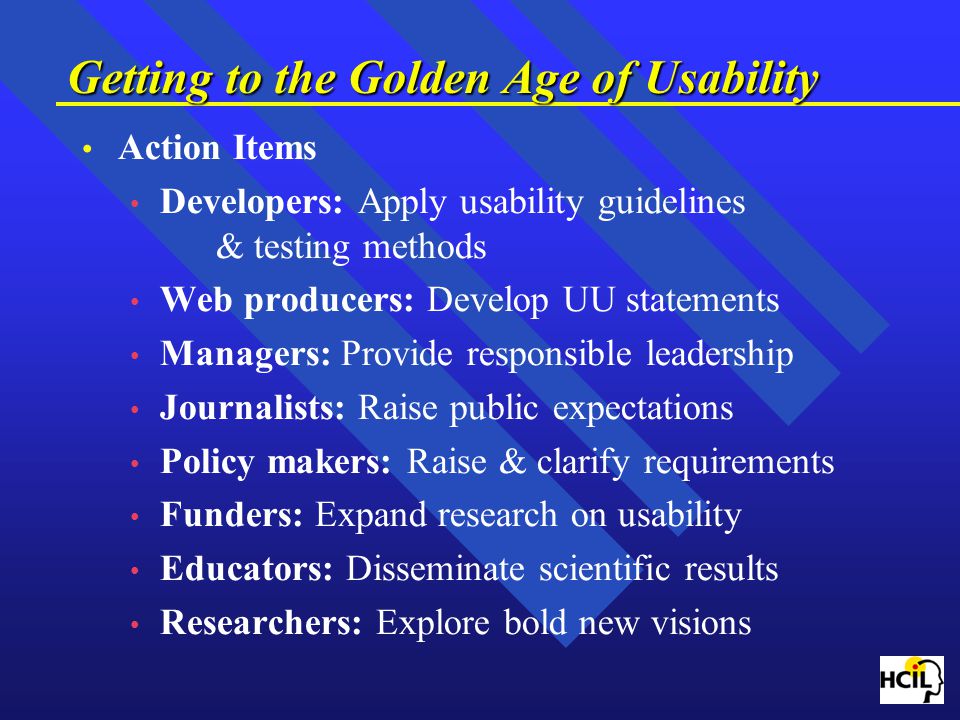 Getting to the Golden Age of Usability

• Action Items
  • Developers: Apply usability guidelines & testing methods
  • Web producers: Develop UU statements
  • Managers: Provide responsible leadership
  • Journalists: Raise public expectations
  • Policy makers: Raise & clarify requirements
  • Funders: Expand research on usability
  • Educators: Disseminate scientific results
  • Researchers: Explore bold new visions

HCIL